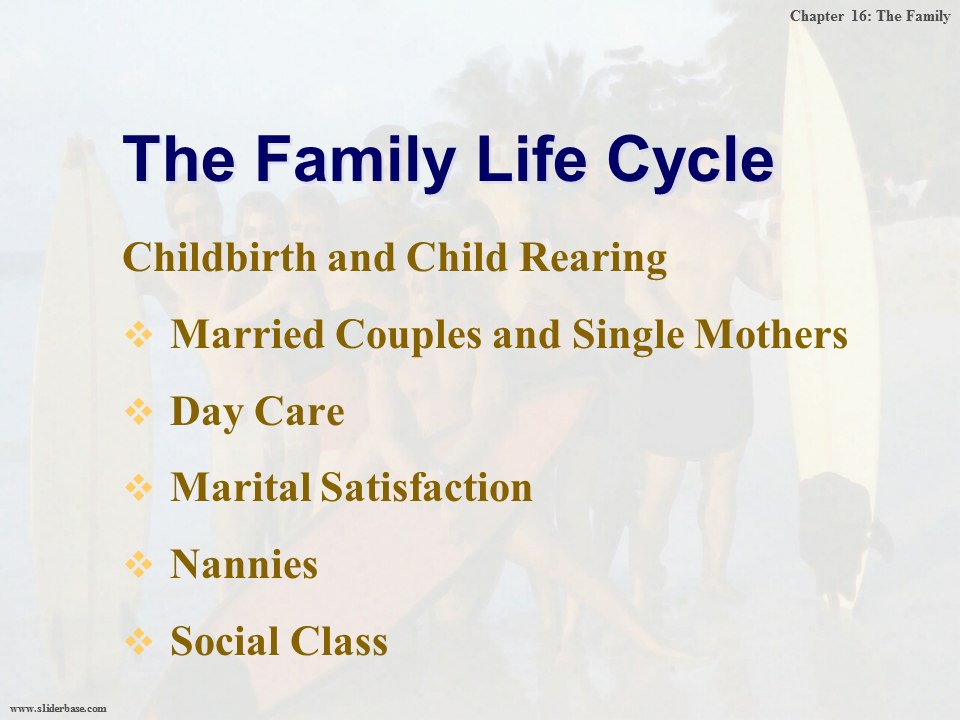 Chapter 16: The Family

The Family Life Cycle

Childbirth and Child Rearing

❖ Married Couples and Single Mothers

❖ Day Care

❖ Marital Satisfaction

❖ Nannies

❖ Social Class

www.sliderbase.com